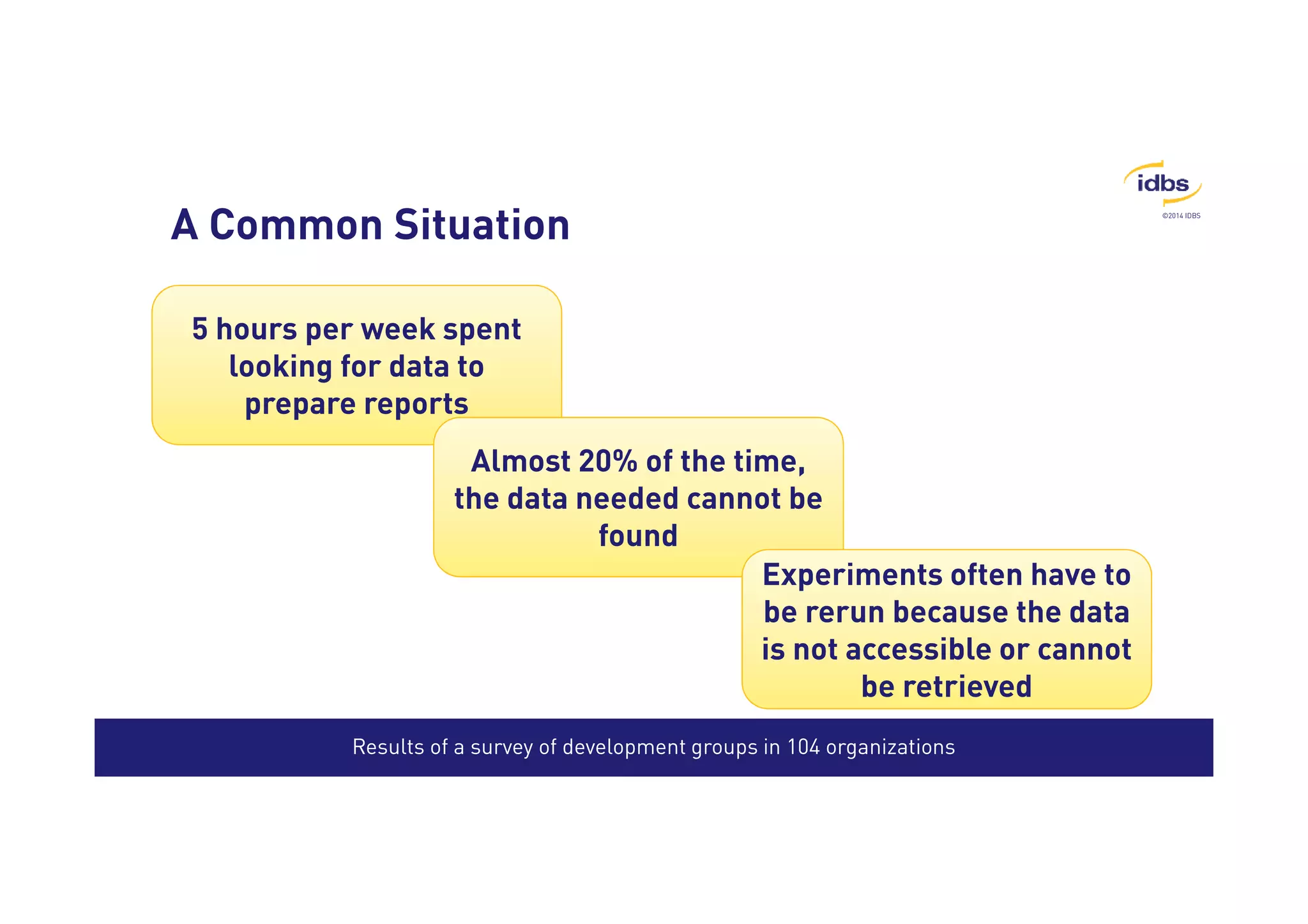 idbs
©2014 IDBS

A Common Situation

5 hours per week spent looking for data to prepare reports

Almost 20% of the time, the data needed cannot be found

Experiments often have to be rerun because the data is not accessible or cannot be retrieved

Results of a survey of development groups in 104 organizations